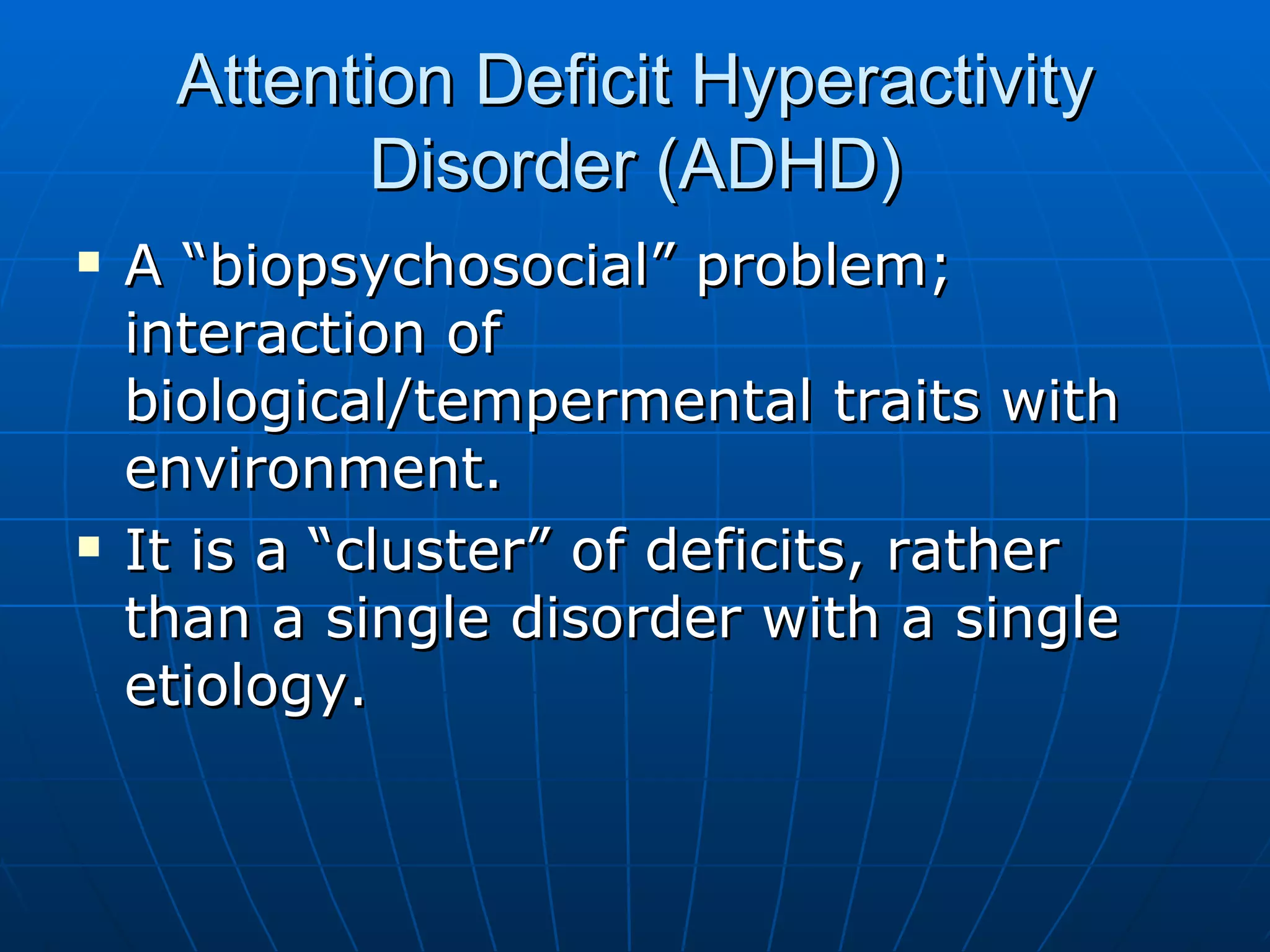 Attention Deficit Hyperactivity Disorder (ADHD)

▪ A “biopsychosocial” problem; interaction of biological/tempermental traits with environment.

▪ It is a “cluster” of deficits, rather than a single disorder with a single etiology.